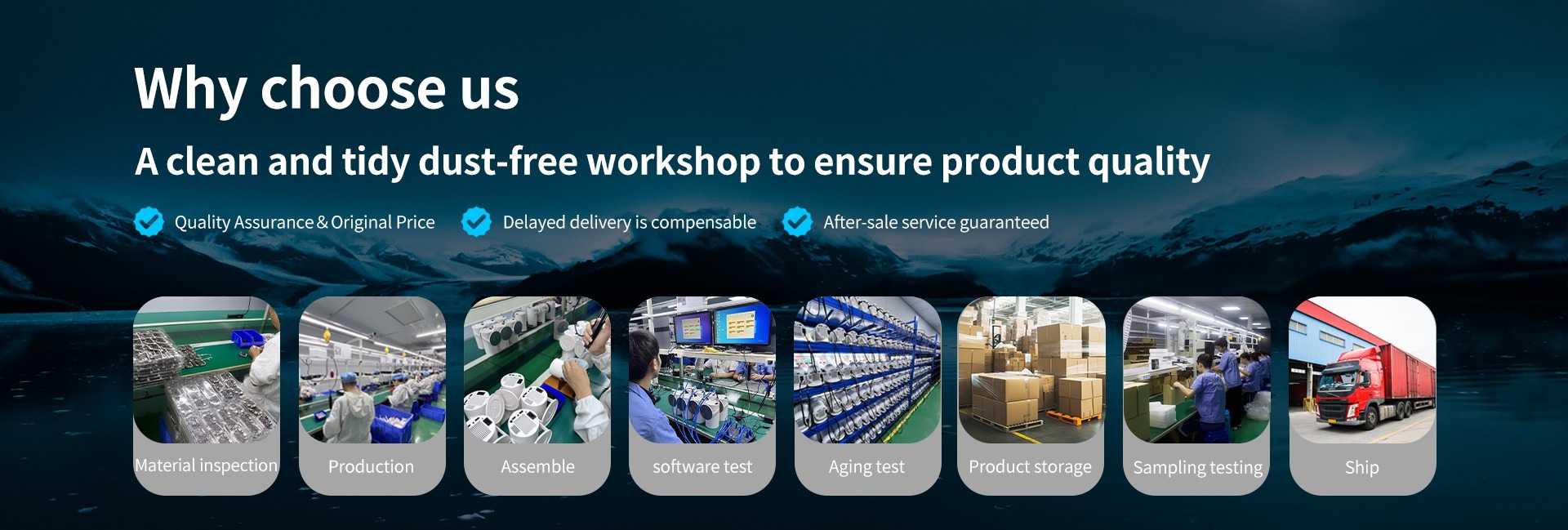 Why choose us

A clean and tidy dust-free workshop to ensure product quality

Quality Assurance & Original Price

Delayed delivery is compensable

After-sale service guaranteed

Material inspection

Production

Assemble

software test

Aging test

Product storage

Sampling testing

Ship